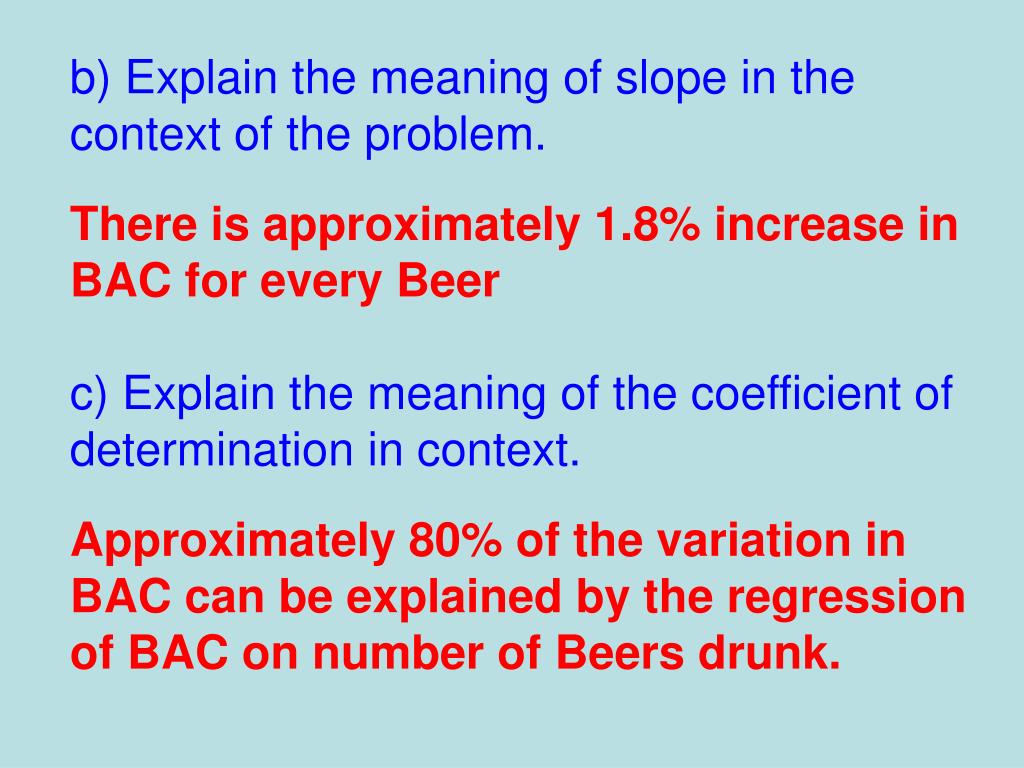 b) Explain the meaning of slope in the context of the problem.

There is approximately 1.8% increase in BAC for every Beer

c) Explain the meaning of the coefficient of determination in context.

Approximately 80% of the variation in BAC can be explained by the regression of BAC on number of Beers drunk.